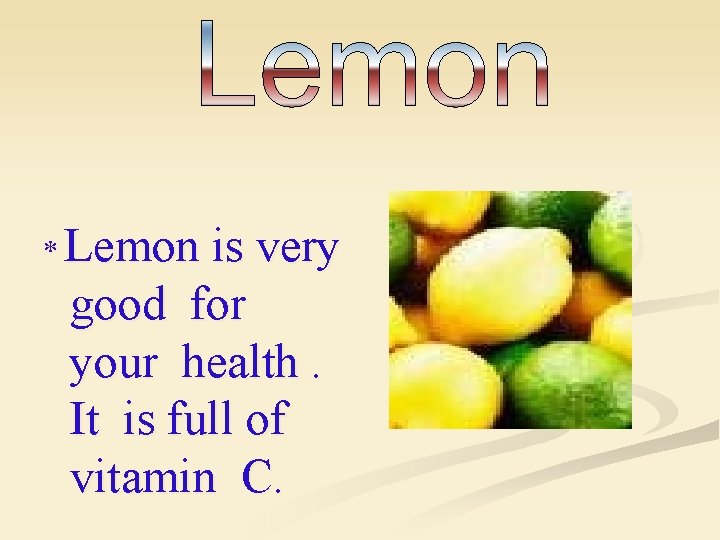 Lemon

* Lemon is very good for your health . It is full of vitamin C.